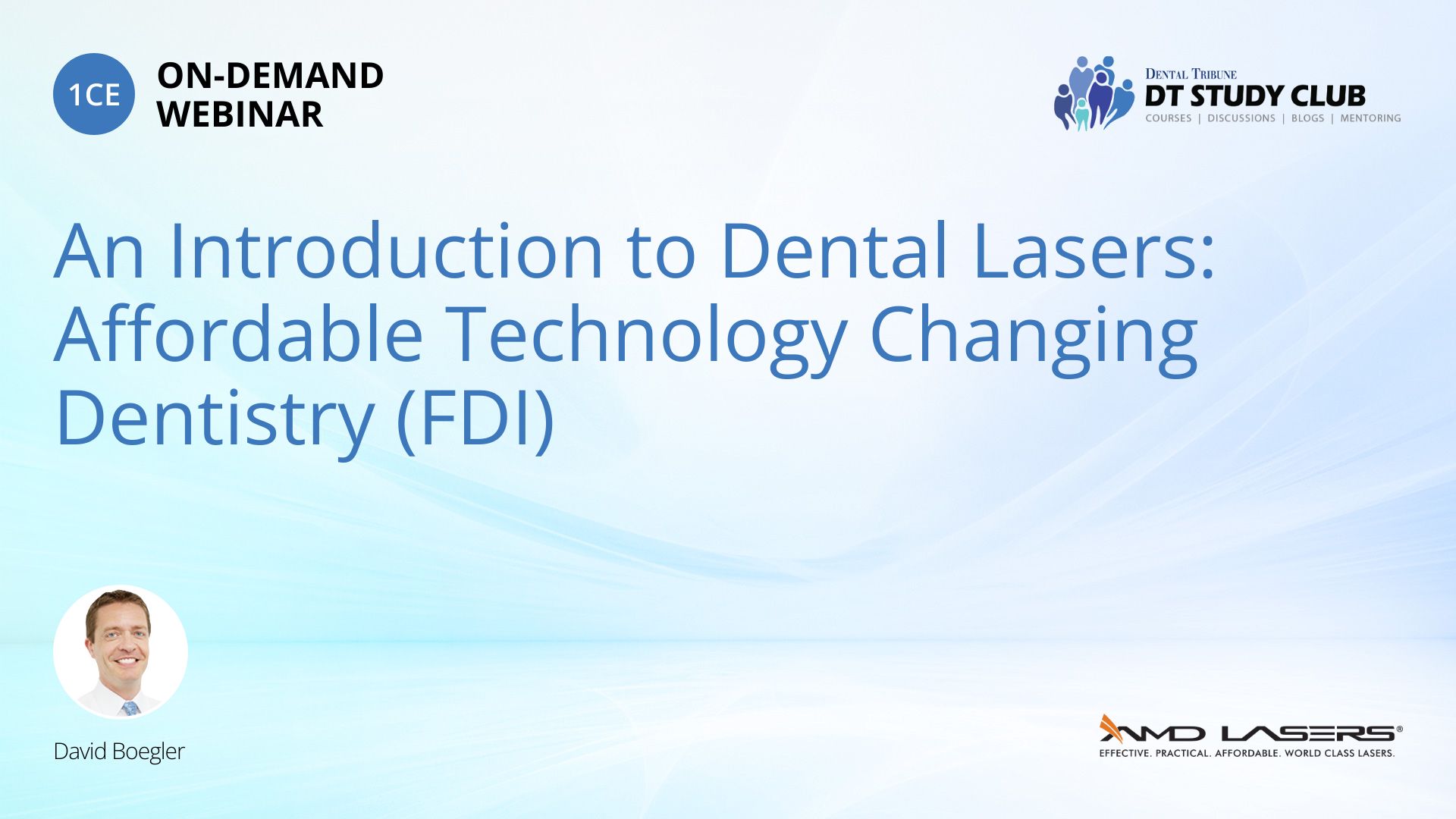 1CE ON-DEMAND WEBINAR

DENTAL TRIBUNE
DT STUDY CLUB
COURSES | DISCUSSIONS | BLOGS | MENTORING

An Introduction to Dental Lasers: Affordable Technology Changing Dentistry (FDI)

David Boegler

AMD LASERS®
EFFECTIVE. PRACTICAL. AFFORDABLE. WORLD CLASS LASERS.